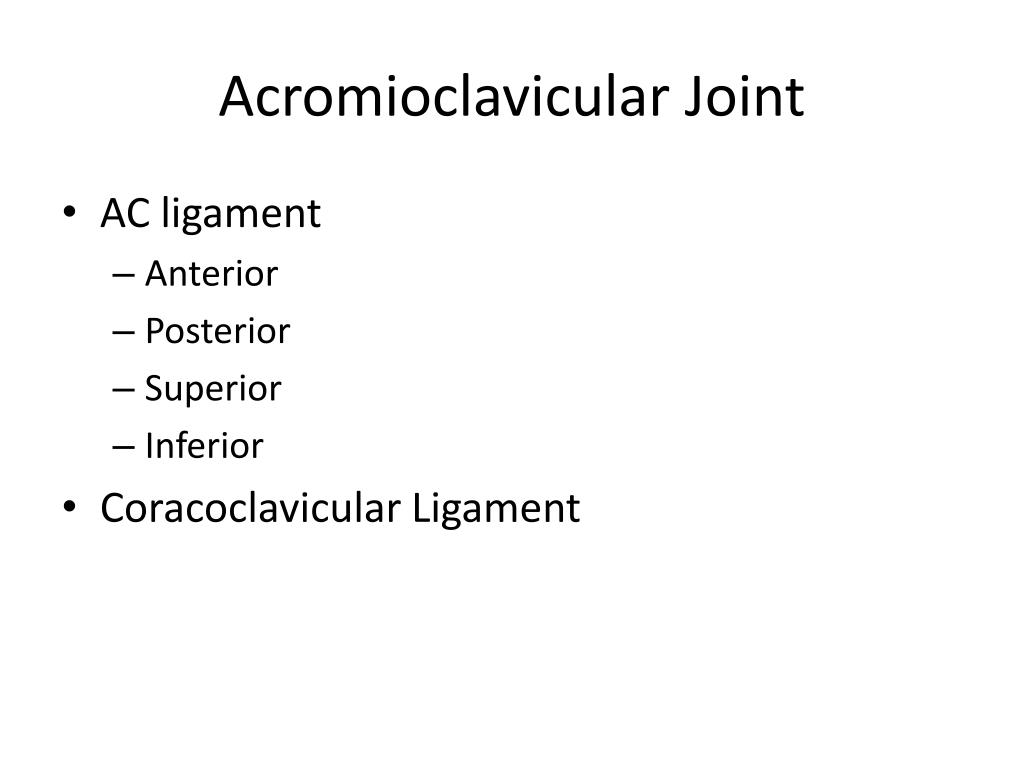 Acromioclavicular Joint

• AC ligament
– Anterior
– Posterior
– Superior
– Inferior
• Coracoclavicular Ligament